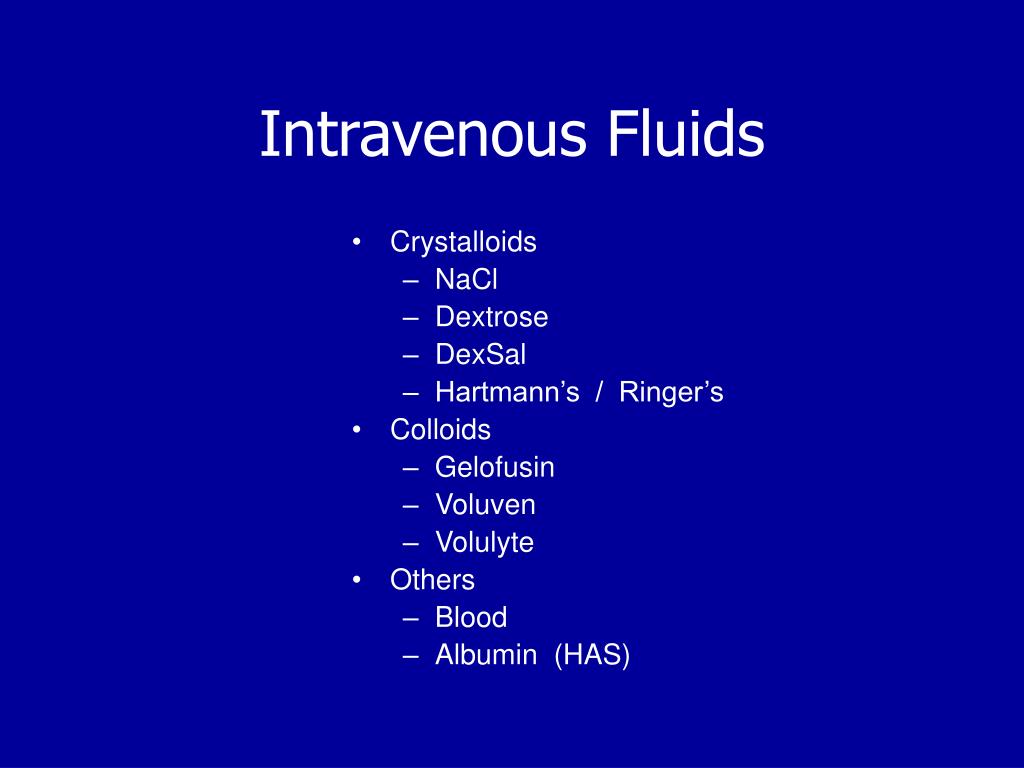 Intravenous Fluids

• Crystalloids
– NaCl
– Dextrose
– DexSal
– Hartmann's / Ringer's
• Colloids
– Gelofusin
– Voluven
– Volulyte
• Others
– Blood
– Albumin (HAS)